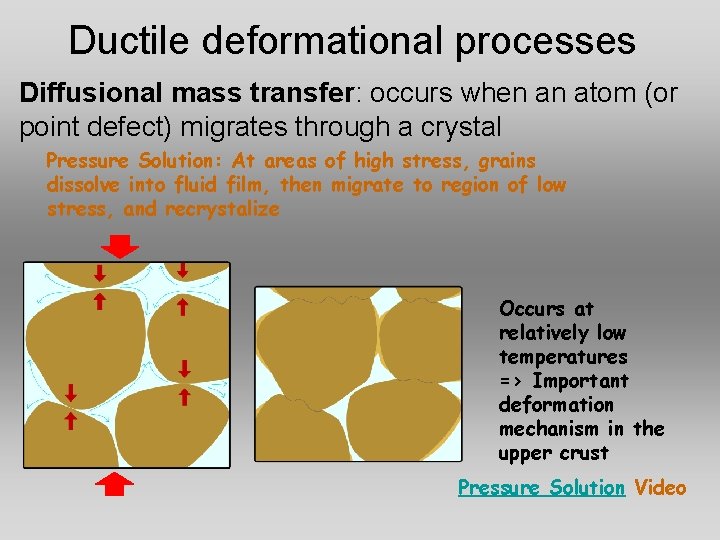 Ductile deformational processes

Diffusional mass transfer: occurs when an atom (or point defect) migrates through a crystal

Pressure Solution: At areas of high stress, grains dissolve into fluid film, then migrate to region of low stress, and recrystalize

Occurs at relatively low temperatures => Important deformation mechanism in the upper crust

Pressure Solution Video